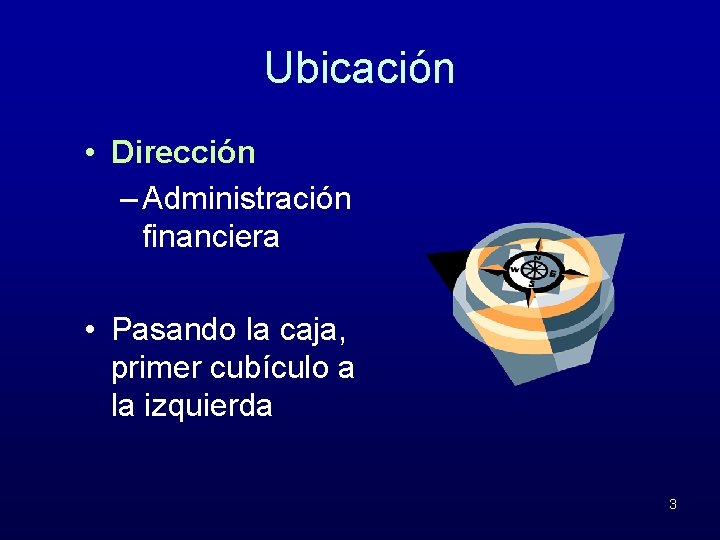 Ubicación

• Dirección
– Administración financiera

• Pasando la caja, primer cubículo a la izquierda

N
W
E
S

3